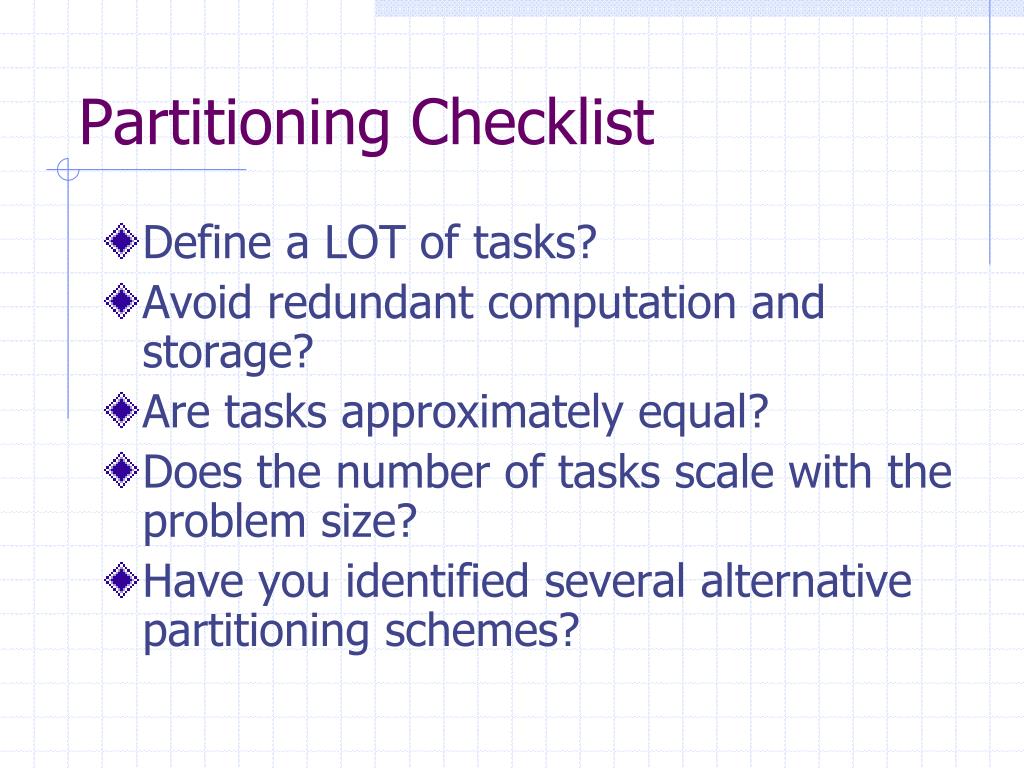 Partitioning Checklist

Define a LOT of tasks?

Avoid redundant computation and storage?

Are tasks approximately equal?

Does the number of tasks scale with the problem size?

Have you identified several alternative partitioning schemes?